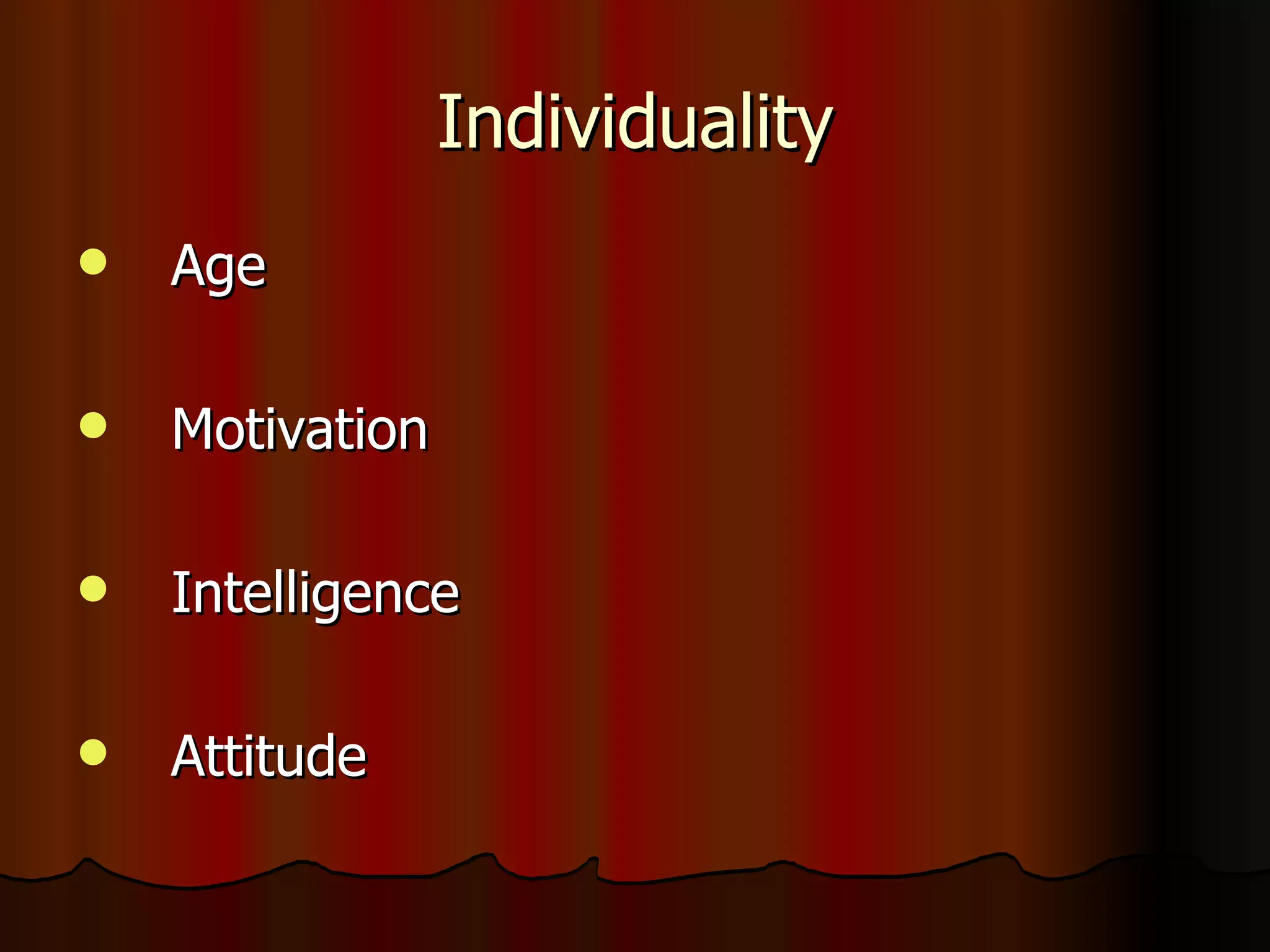 Individuality

- Age
- Motivation
- Intelligence
- Attitude